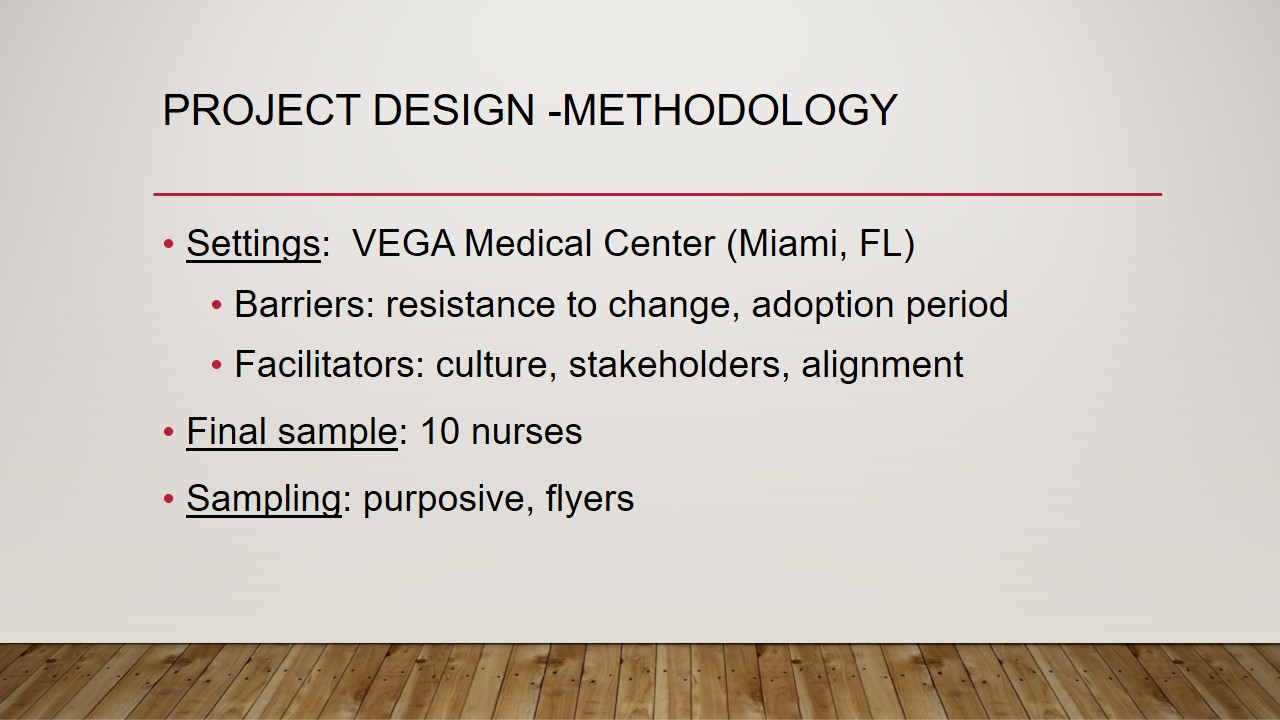 PROJECT DESIGN -METHODOLOGY

• Settings: VEGA Medical Center (Miami, FL)
  • Barriers: resistance to change, adoption period
  • Facilitators: culture, stakeholders, alignment
• Final sample: 10 nurses
• Sampling: purposive, flyers